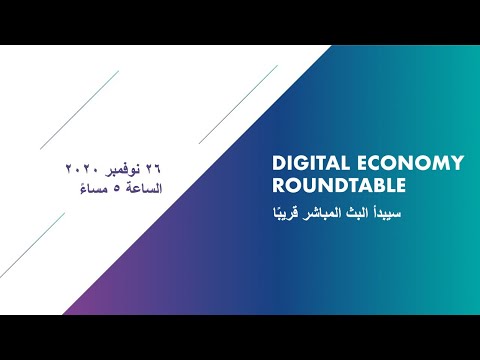 ٢٦ نوفمبر ٢٠٢٠
الساعة ٥ مساءً

DIGITAL ECONOMY ROUNDTABLE
سيبدأ البث المباشر قريبًا